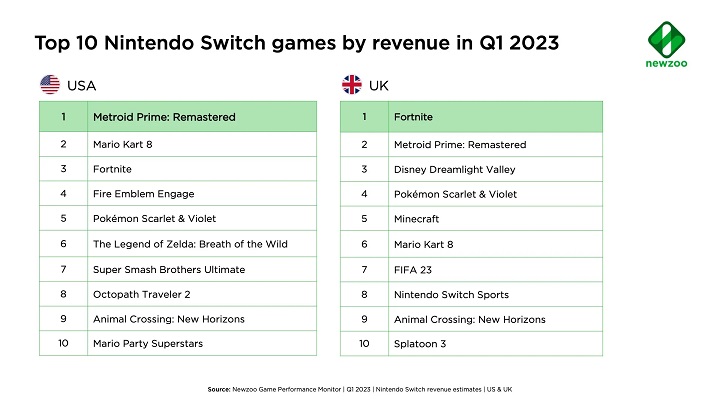 Top 10 Nintendo Switch games by revenue in Q1 2023

newzoo

USA

| 1 | Metroid Prime: Remastered |
|---|---|
| 2 | Mario Kart 8 |
| 3 | Fortnite |
| 4 | Fire Emblem Engage |
| 5 | Pokémon Scarlet & Violet |
| 6 | The Legend of Zelda: Breath of the Wild |
| 7 | Super Smash Brothers Ultimate |
| 8 | Octopath Traveler 2 |
| 9 | Animal Crossing: New Horizons |
| 10 | Mario Party Superstars |

UK

| 1 | Fortnite |
|---|---|
| 2 | Metroid Prime: Remastered |
| 3 | Disney Dreamlight Valley |
| 4 | Pokémon Scarlet & Violet |
| 5 | Minecraft |
| 6 | Mario Kart 8 |
| 7 | FIFA 23 |
| 8 | Nintendo Switch Sports |
| 9 | Animal Crossing: New Horizons |
| 10 | Splatoon 3 |

Source: Newzoo Game Performance Monitor | Q1 2023 | Nintendo Switch revenue estimates | US & UK